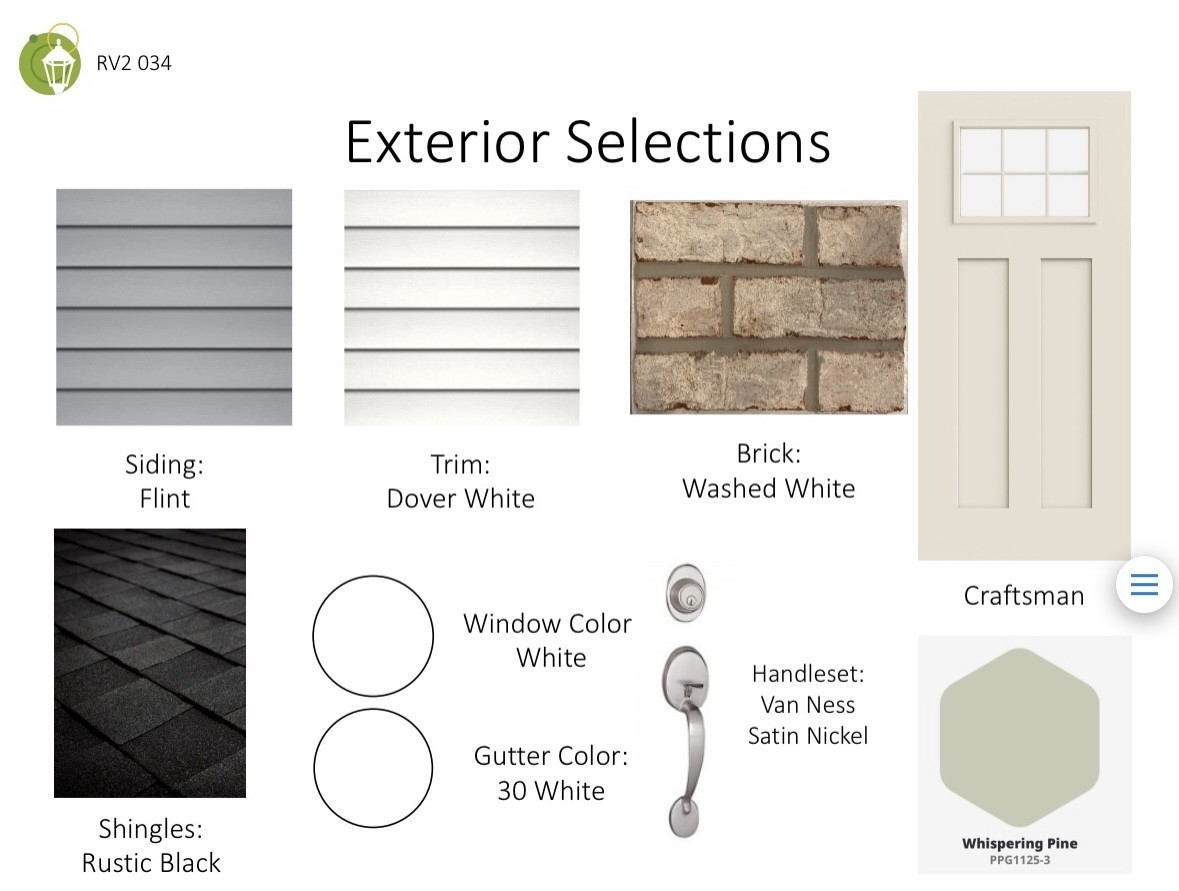 RV2 034

Exterior Selections

Siding:
Flint

Trim:
Dover White

Brick:
Washed White

Craftsman

Shingles:
Rustic Black

Window Color
White

Gutter Color:
30 White

Handleset:
Van Ness
Satin Nickel

Whispering Pine
PPG1125-3